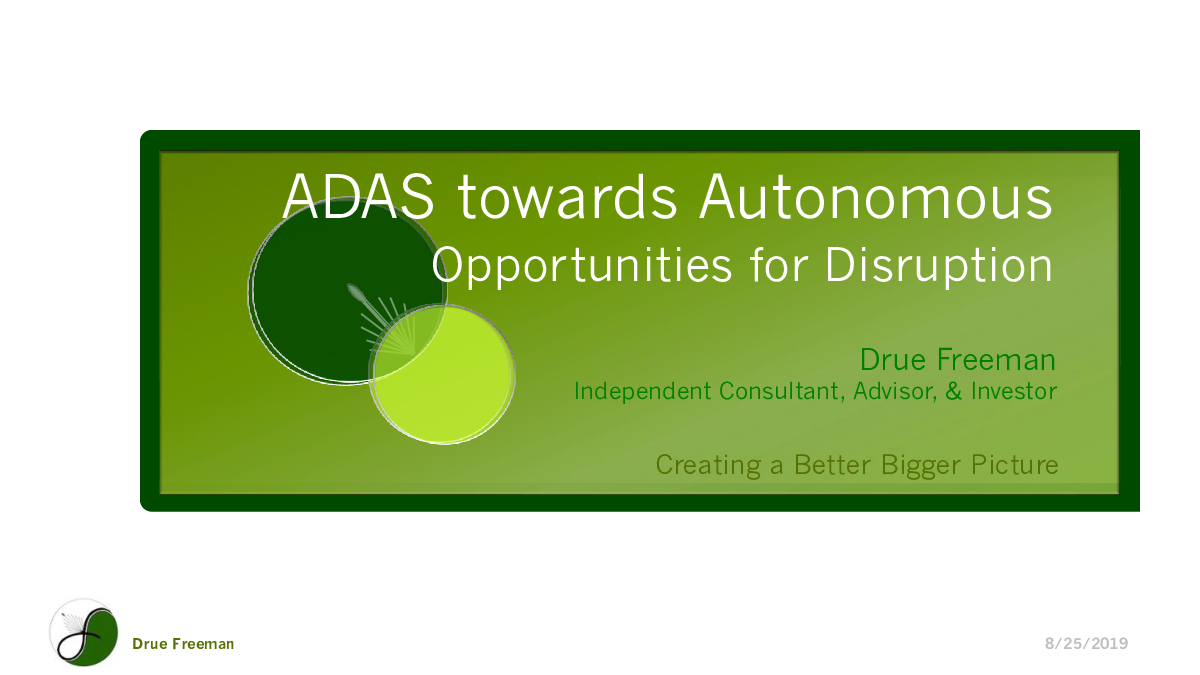 ADAS towards Autonomous
Opportunities for Disruption

Drue Freeman
Independent Consultant, Advisor, & Investor

Creating a Better Bigger Picture

Drue Freeman

8/25/2019